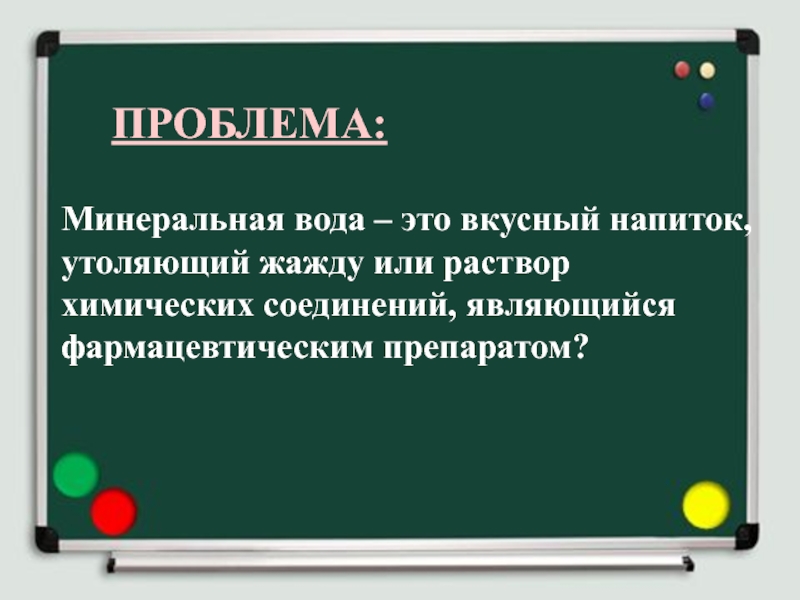 ПРОБЛЕМА:

Минеральная вода – это вкусный напиток, утоляющий жажду или раствор химических соединений, являющийся фармацевтическим препаратом?